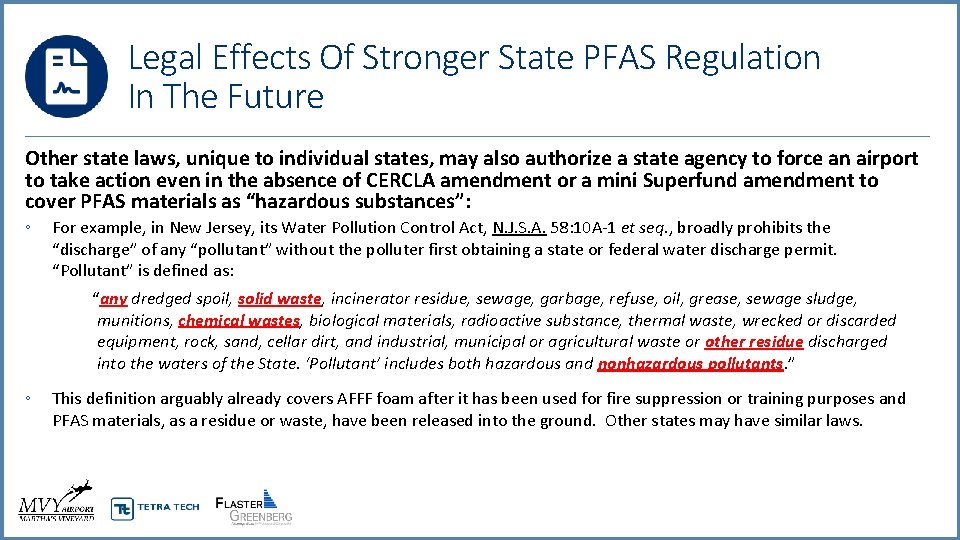 Legal Effects Of Stronger State PFAS Regulation In The Future

Other state laws, unique to individual states, may also authorize a state agency to force an airport to take action even in the absence of CERCLA amendment or a mini Superfund amendment to cover PFAS materials as "hazardous substances":

◦ For example, in New Jersey, its Water Pollution Control Act, N.J.S.A. 58:10A-1 et seq., broadly prohibits the "discharge" of any "pollutant" without the polluter first obtaining a state or federal water discharge permit. "Pollutant" is defined as:

"any dredged spoil, solid waste, incinerator residue, sewage, garbage, refuse, oil, grease, sewage sludge, munitions, chemical wastes, biological materials, radioactive substance, thermal waste, wrecked or discarded equipment, rock, sand, cellar dirt, and industrial, municipal or agricultural waste or other residue discharged into the waters of the State. 'Pollutant' includes both hazardous and nonhazardous pollutants."

◦ This definition arguably already covers AFFF foam after it has been used for fire suppression or training purposes and PFAS materials, as a residue or waste, have been released into the ground. Other states may have similar laws.

MVY AIRPORT MARTHA'S VINEYARD
TETRA TECH
FLASTER GREENBERG